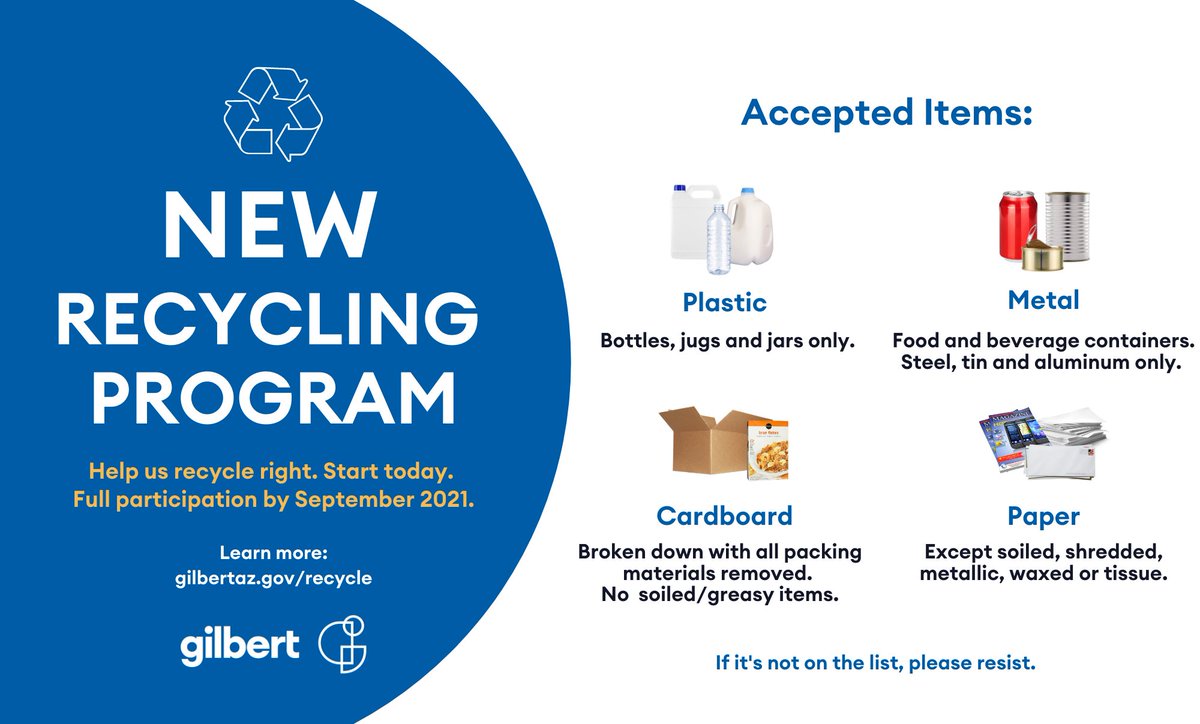 NEW RECYCLING PROGRAM

Help us recycle right. Start today. Full participation by September 2021.

Learn more: gilbertaz.gov/recycle

gilbert

Accepted Items:

Plastic
Bottles, jugs and jars only.

Metal
Food and beverage containers. Steel, tin and aluminum only.

Cardboard
Broken down with all packing materials removed. No soiled/greasy items.

Paper
Except soiled, shredded, metallic, waxed or tissue.

If it's not on the list, please resist.